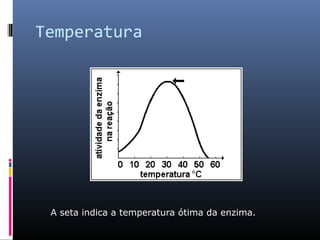 Temperatura

atividade da enzima na reação

0 10 20 30 40 50 60

temperatura °C

A seta indica a temperatura ótima da enzima.